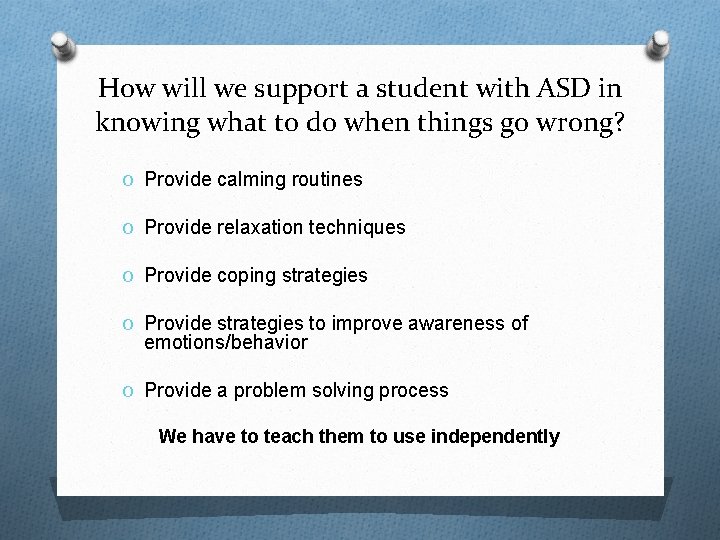 How will we support a student with ASD in knowing what to do when things go wrong?

O Provide calming routines

O Provide relaxation techniques

O Provide coping strategies

O Provide strategies to improve awareness of emotions/behavior

O Provide a problem solving process

We have to teach them to use independently